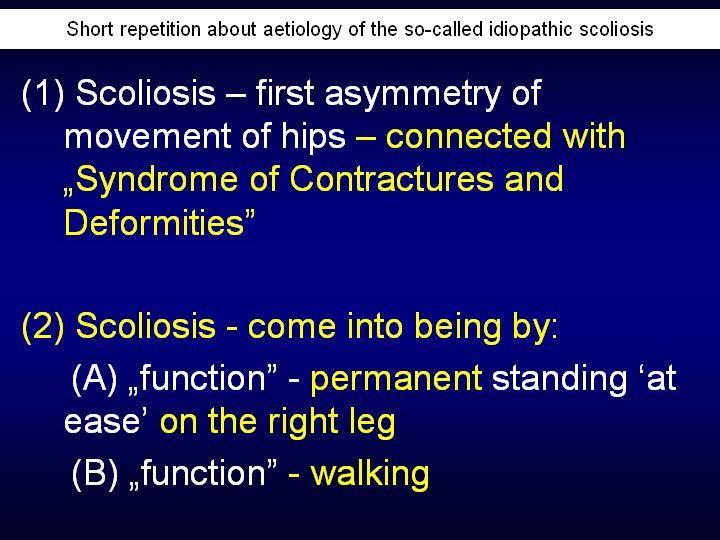 Short repetition about aetiology of the so-called idiopathic scoliosis

(1) Scoliosis – first asymmetry of movement of hips – connected with „Syndrome of Contractures and Deformities”

(2) Scoliosis - come into being by:

(A) „function” - permanent standing ‘at ease’ on the right leg

(B) „function” - walking